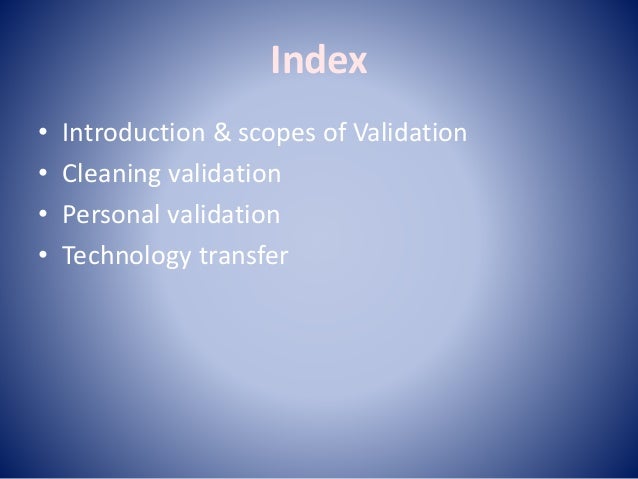 Index

• Introduction & scopes of Validation
• Cleaning validation
• Personal validation
• Technology transfer